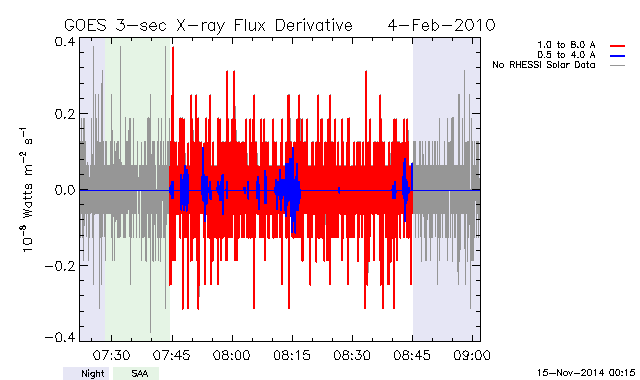 GOES 3-sec X-ray Flux Derivative    4-Feb-2010

1.0 to 8.0 A
0.5 to 4.0 A
No RHESSI Solar Data

$10^{-8}$ Watts $m^{-2}$ $s^{-1}$

0.4
0.2
0.0
−0.2
−0.4

07:30
07:45
08:00
08:15
08:30
08:45
09:00

Night
SAA

15-Nov-2014 00:15